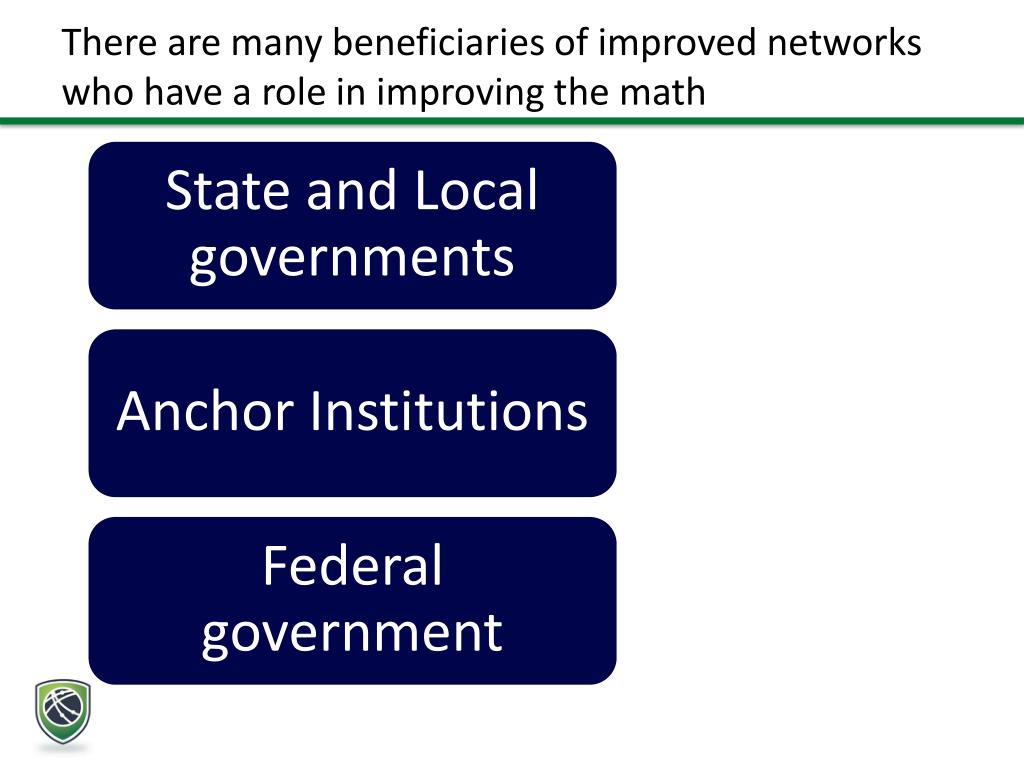 There are many beneficiaries of improved networks who have a role in improving the math

State and Local governments

Anchor Institutions

Federal government